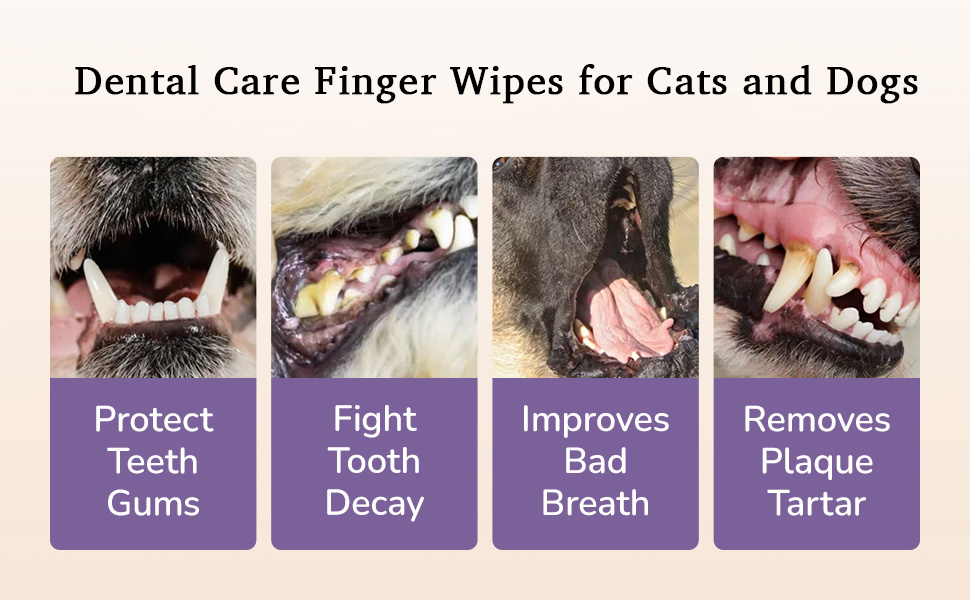 Dental Care Finger Wipes for Cats and Dogs

Protect Teeth Gums

Fight Tooth Decay

Improves Bad Breath

Removes Plaque Tartar